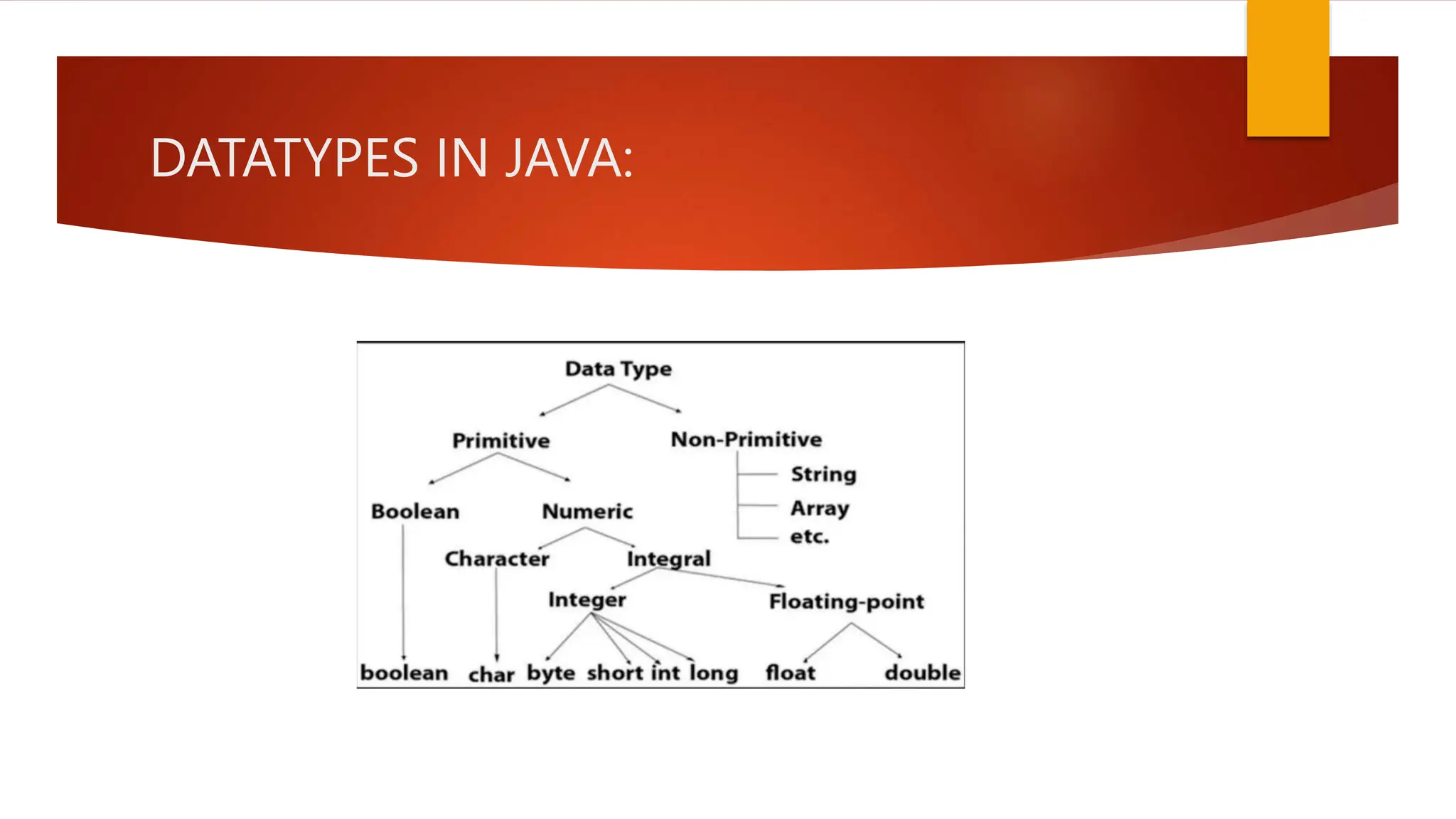 DATATYPES IN JAVA:

Data Type

Primitive

Non-Primitive

String

Array

etc.

Boolean

Numeric

Character

Integral

Integer

Floating-point

boolean char byte short int long float double